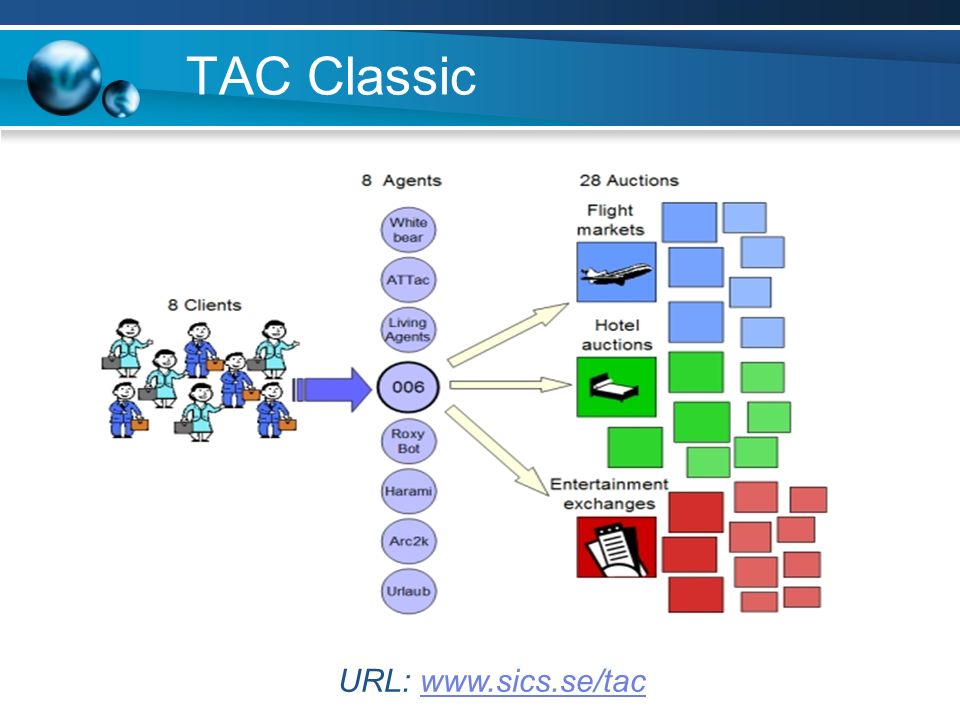 TAC Classic

8 Clients

8 Agents

White bear

ATTac

Living Agents

006

Roxy Bot

Harami

Arc2k

Urlaub

28 Auctions

Flight markets

Hotel auctions

Entertainment exchanges

URL: www.sics.se/tac